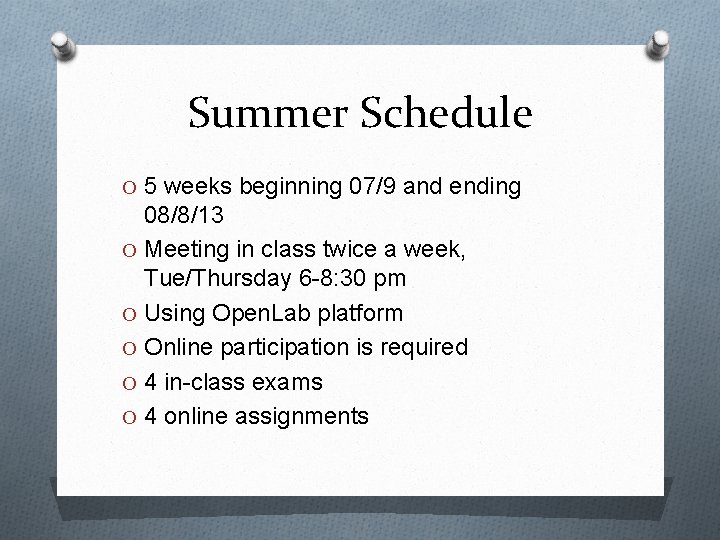 Summer Schedule

O 5 weeks beginning 07/9 and ending 08/8/13
O Meeting in class twice a week, Tue/Thursday 6-8:30 pm
O Using OpenLab platform
O Online participation is required
O 4 in-class exams
O 4 online assignments